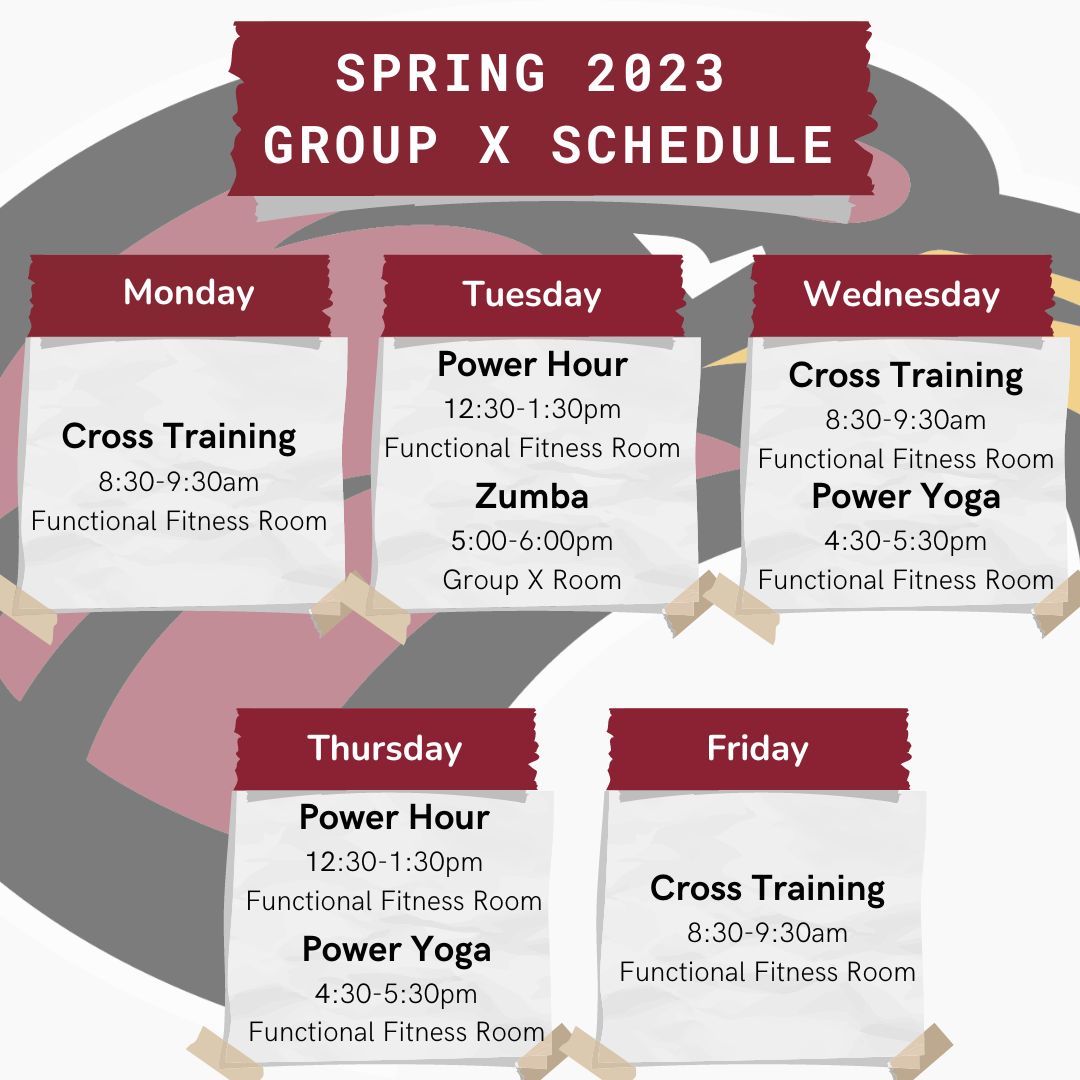 SPRING 2023
GROUP X SCHEDULE

Monday

Cross Training
8:30-9:30am
Functional Fitness Room

Tuesday

Power Hour
12:30-1:30pm
Functional Fitness Room

Zumba
5:00-6:00pm
Group X Room

Wednesday

Cross Training
8:30-9:30am
Functional Fitness Room

Power Yoga
4:30-5:30pm
Functional Fitness Room

Thursday

Power Hour
12:30-1:30pm
Functional Fitness Room

Power Yoga
4:30-5:30pm
Functional Fitness Room

Friday

Cross Training
8:30-9:30am
Functional Fitness Room